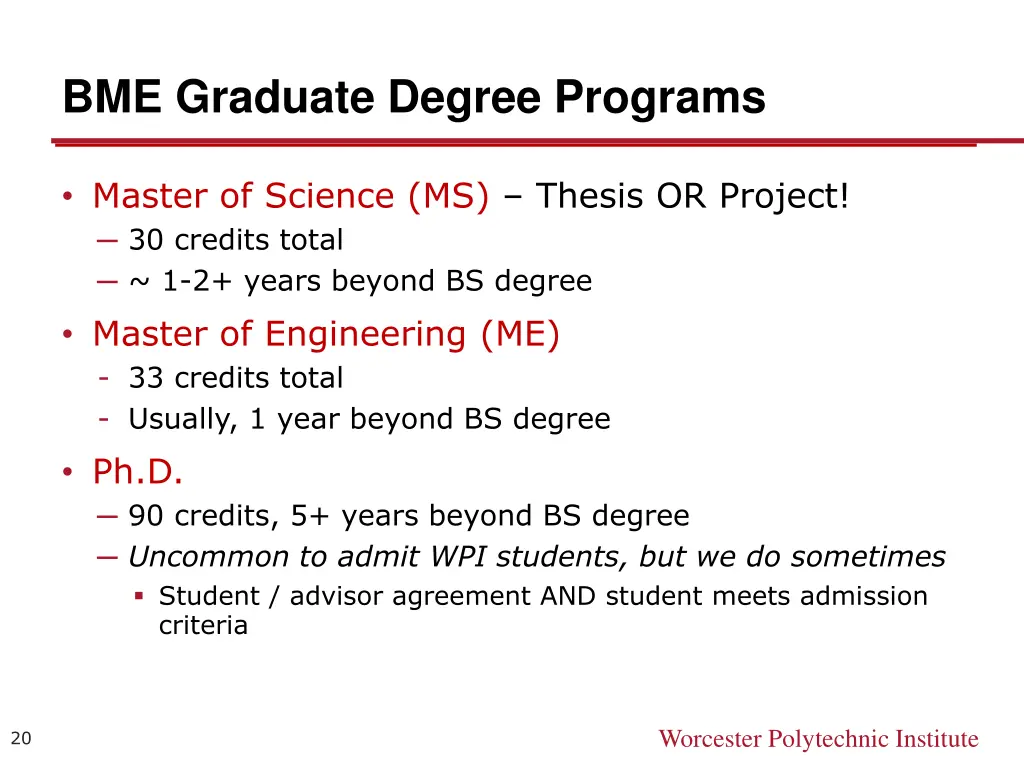 BME Graduate Degree Programs

• Master of Science (MS) – Thesis OR Project!
— 30 credits total
— ~ 1-2+ years beyond BS degree

• Master of Engineering (ME)
- 33 credits total
- Usually, 1 year beyond BS degree

• Ph.D.
— 90 credits, 5+ years beyond BS degree
— Uncommon to admit WPI students, but we do sometimes
▪ Student / advisor agreement AND student meets admission criteria

20

Worcester Polytechnic Institute